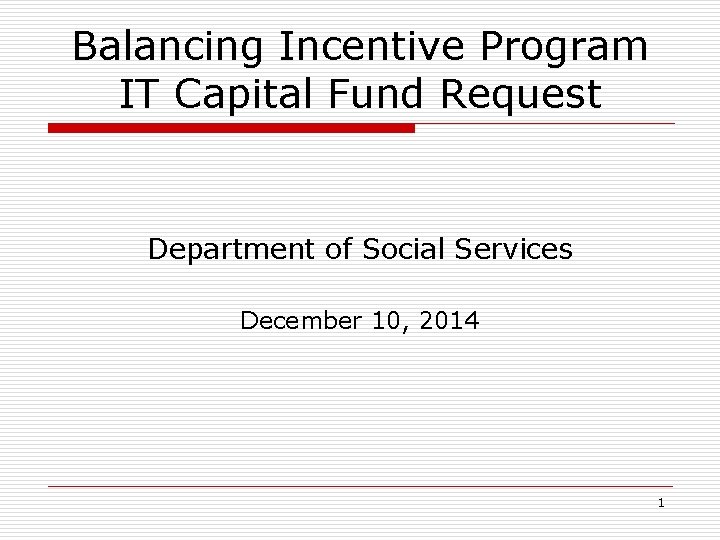 Balancing Incentive Program
IT Capital Fund Request

Department of Social Services

December 10, 2014

1